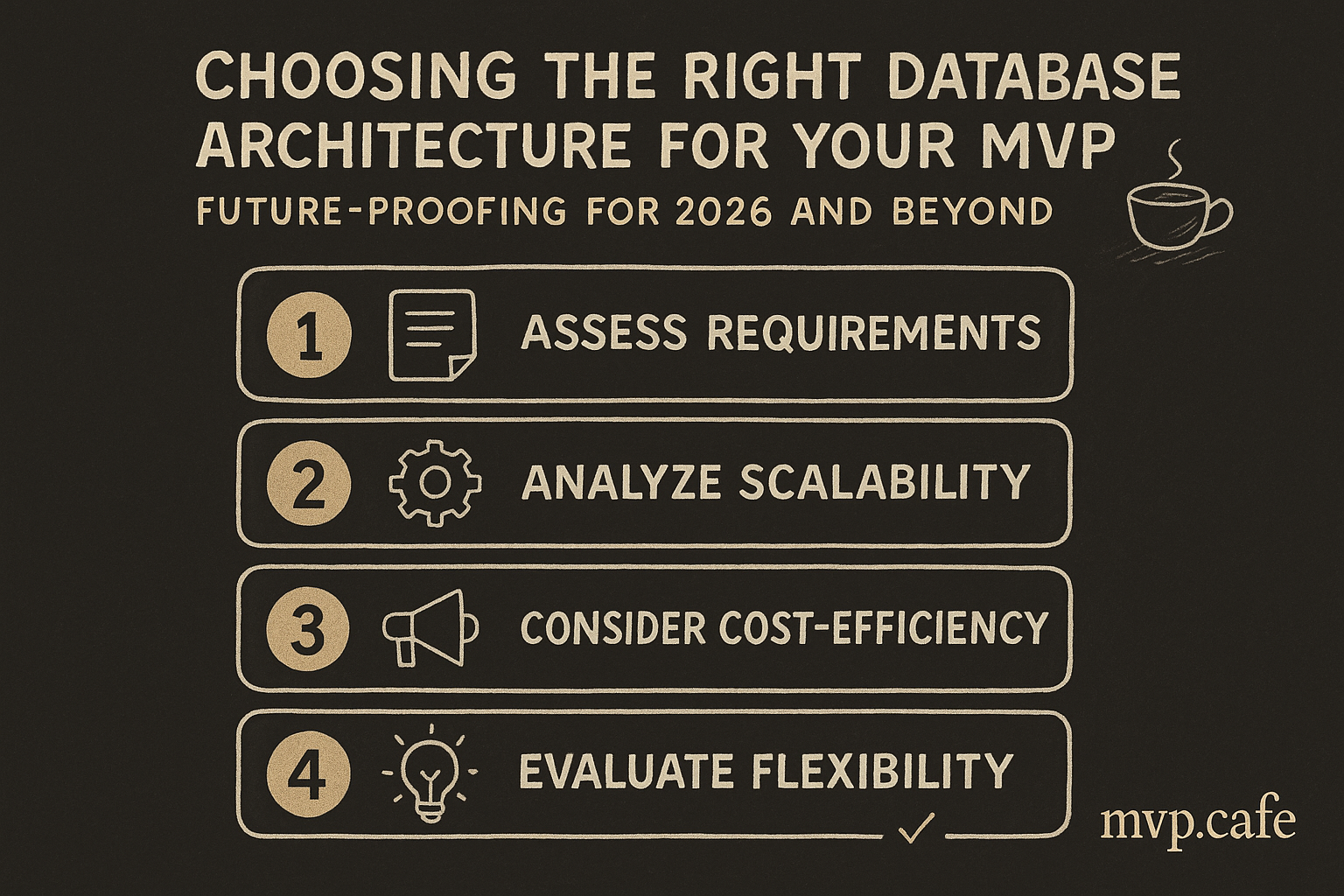 CHOOSING THE RIGHT DATABASE ARCHITECTURE FOR YOUR MVP

FUTURE-PROOFING FOR 2026 AND BEYOND

1 ASSESS REQUIREMENTS

2 ANALYZE SCALABILITY

3 CONSIDER COST-EFFICIENCY

4 EVALUATE FLEXIBILITY

mvp.cafe